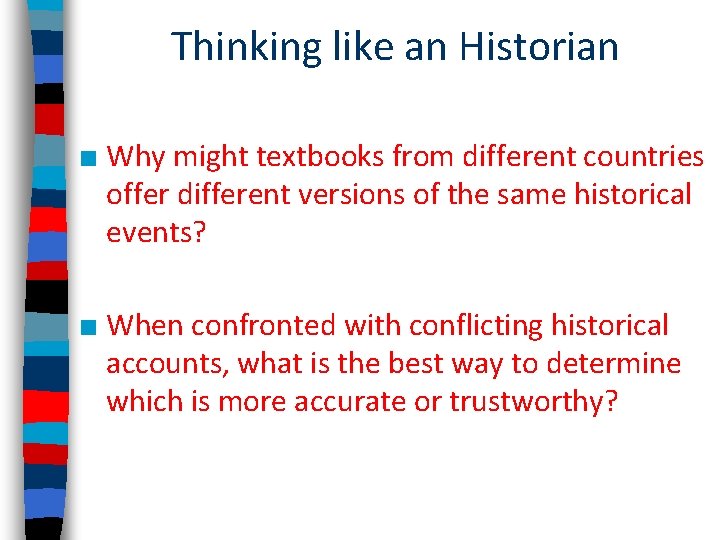 Thinking like an Historian

■ Why might textbooks from different countries offer different versions of the same historical events?

■ When confronted with conflicting historical accounts, what is the best way to determine which is more accurate or trustworthy?